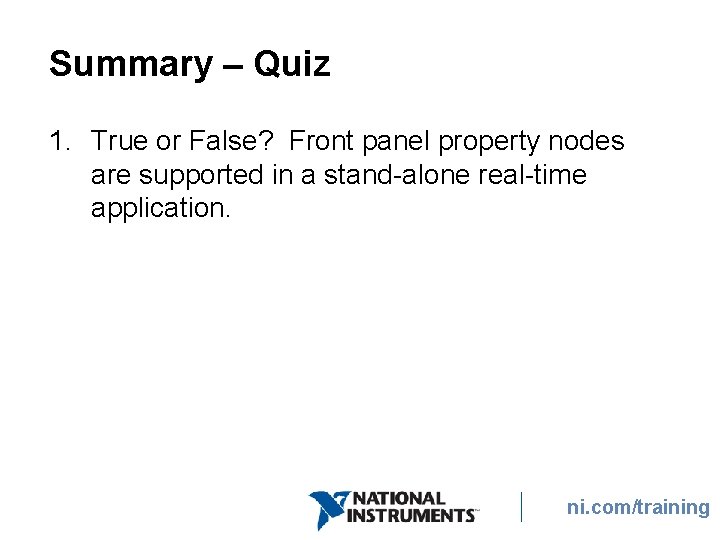 Summary – Quiz

1. True or False? Front panel property nodes are supported in a stand-alone real-time application.

NATIONAL INSTRUMENTS

ni.com/training